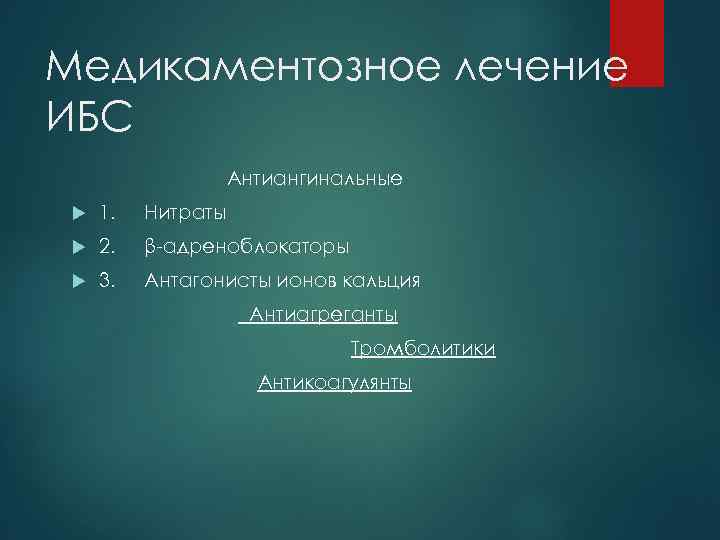 Медикаментозное лечение ИБС

Антиангинальные

1. Нитраты

2. β-адреноблокаторы

3. Антагонисты ионов кальция

Антиагреганты

Тромболитики

Антикоагулянты